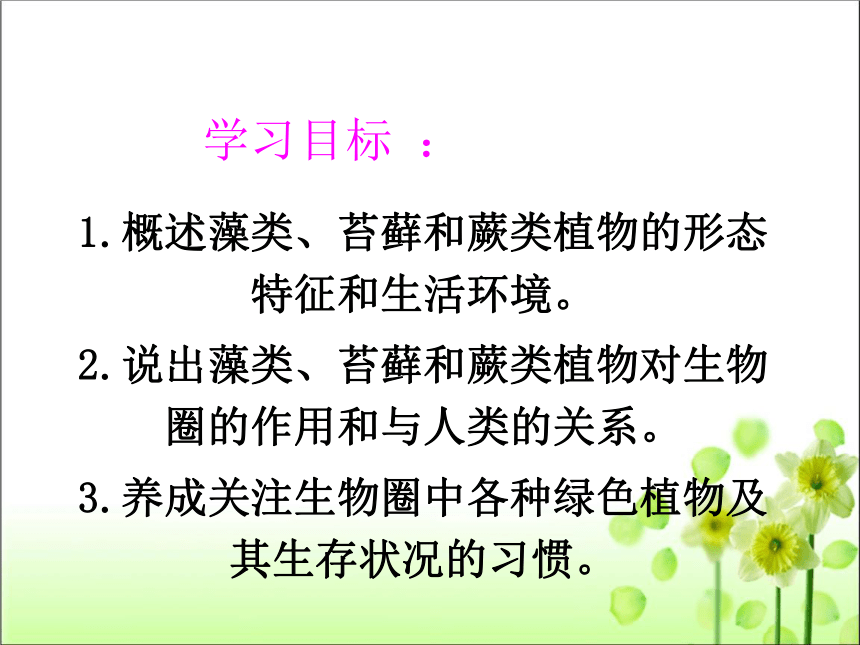 学习目标 ：

1.概述藻类、苔藓和蕨类植物的形态特征和生活环境。

2.说出藻类、苔藓和蕨类植物对生物圈的作用和与人类的关系。

3.养成关注生物圈中各种绿色植物及其生存状况的习惯。